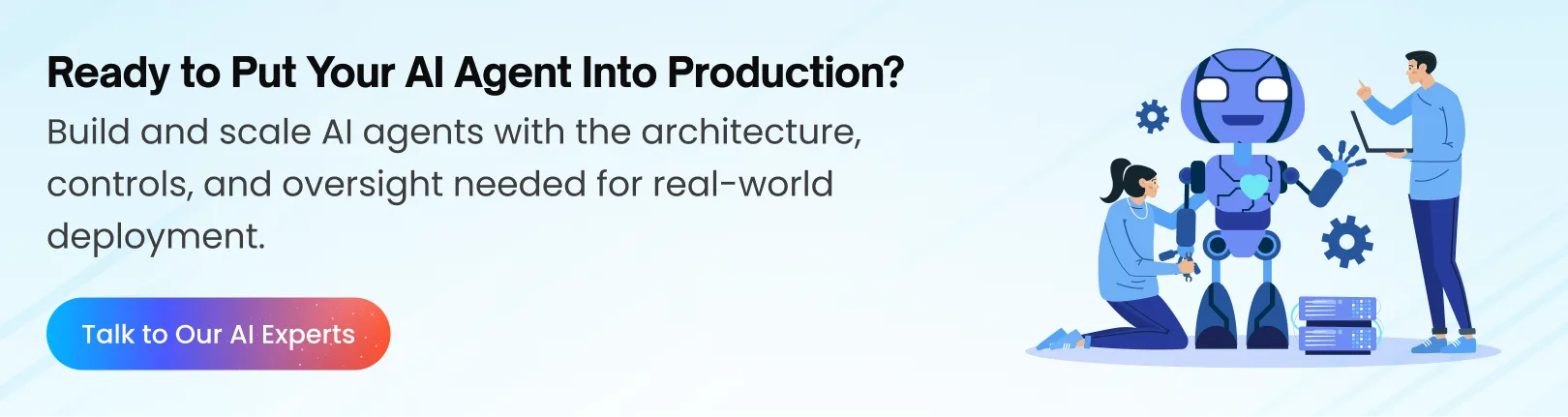 Ready to Put Your AI Agent Into Production?

Build and scale AI agents with the architecture, controls, and oversight needed for real-world deployment.

Talk to Our AI Experts